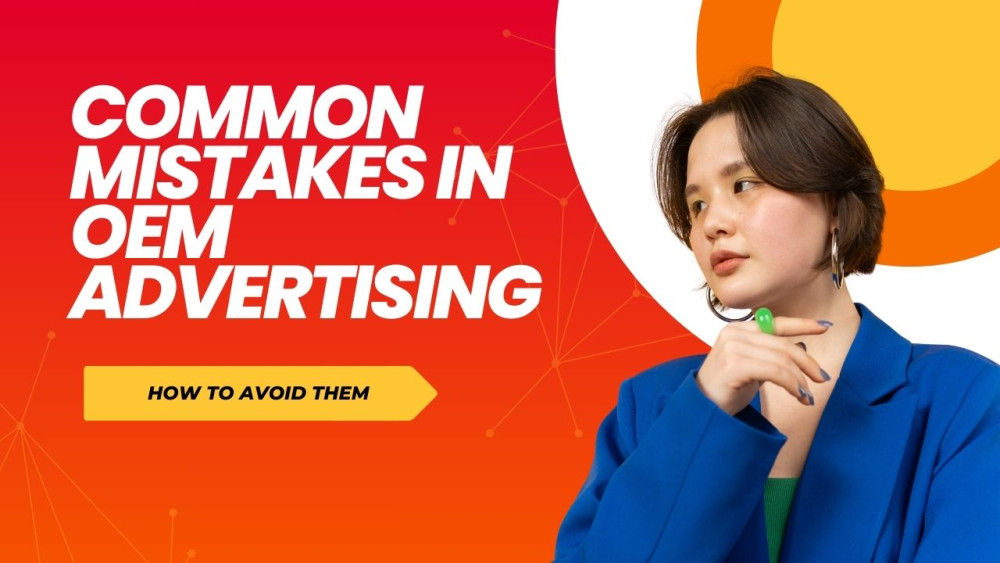 COMMON MISTAKES IN OEM ADVERTISING

HOW TO AVOID THEM